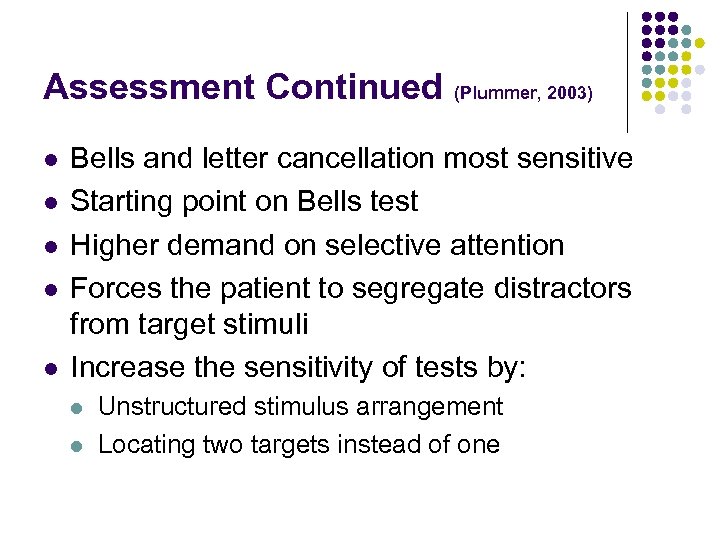 Assessment Continued (Plummer, 2003)

- Bells and letter cancellation most sensitive
- Starting point on Bells test
- Higher demand on selective attention
- Forces the patient to segregate distractors from target stimuli
- Increase the sensitivity of tests by:
  - Unstructured stimulus arrangement
  - Locating two targets instead of one